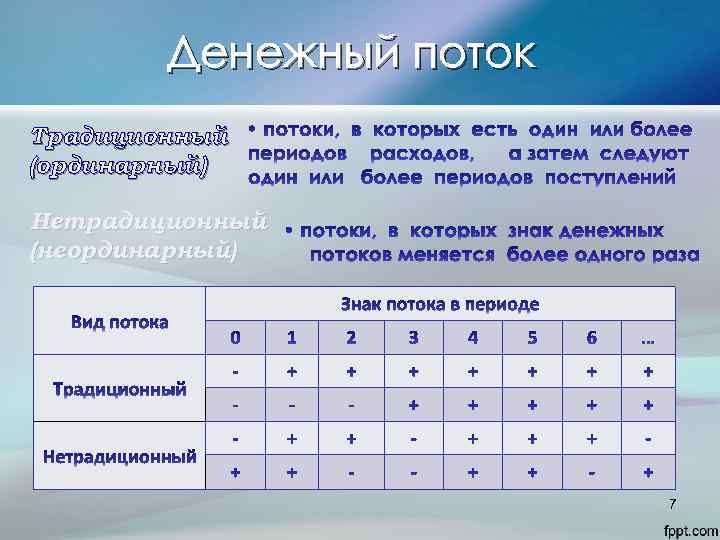 Денежный поток

Традиционный (ординарный)

• потоки, в которых есть один или более периодов расходов, а затем следуют один или более периодов поступлений

Нетрадиционный (неординарный)

• потоки, в которых знак денежных потоков меняется более одного раза

| Вид потока | Знак потока в периоде | | | | | | | |
|---|---|---|---|---|---|---|---|---|
| | 0 | 1 | 2 | 3 | 4 | 5 | 6 | … |
| Традиционный | - | + | + | + | + | + | + | + |
| | - | - | - | + | + | + | + | + |
| Нетрадиционный | - | + | + | - | + | + | + | - |
| | + | + | - | - | + | + | - | + |

7

fppt.com